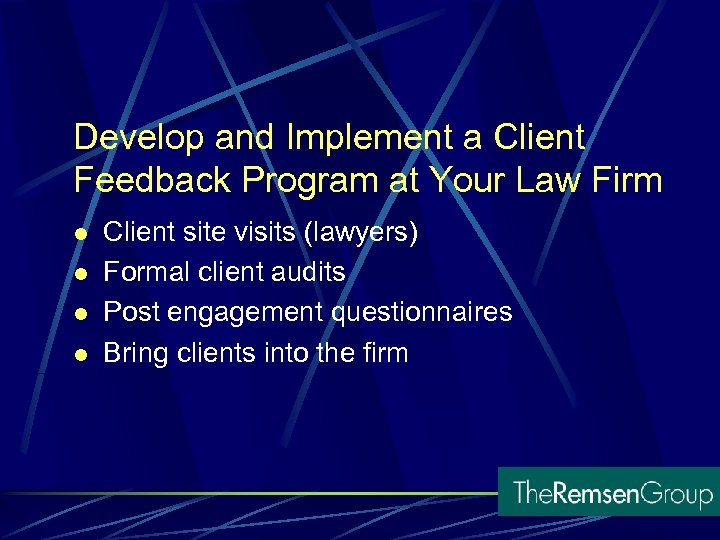 Develop and Implement a Client Feedback Program at Your Law Firm

- Client site visits (lawyers)
- Formal client audits
- Post engagement questionnaires
- Bring clients into the firm

TheRemsenGroup